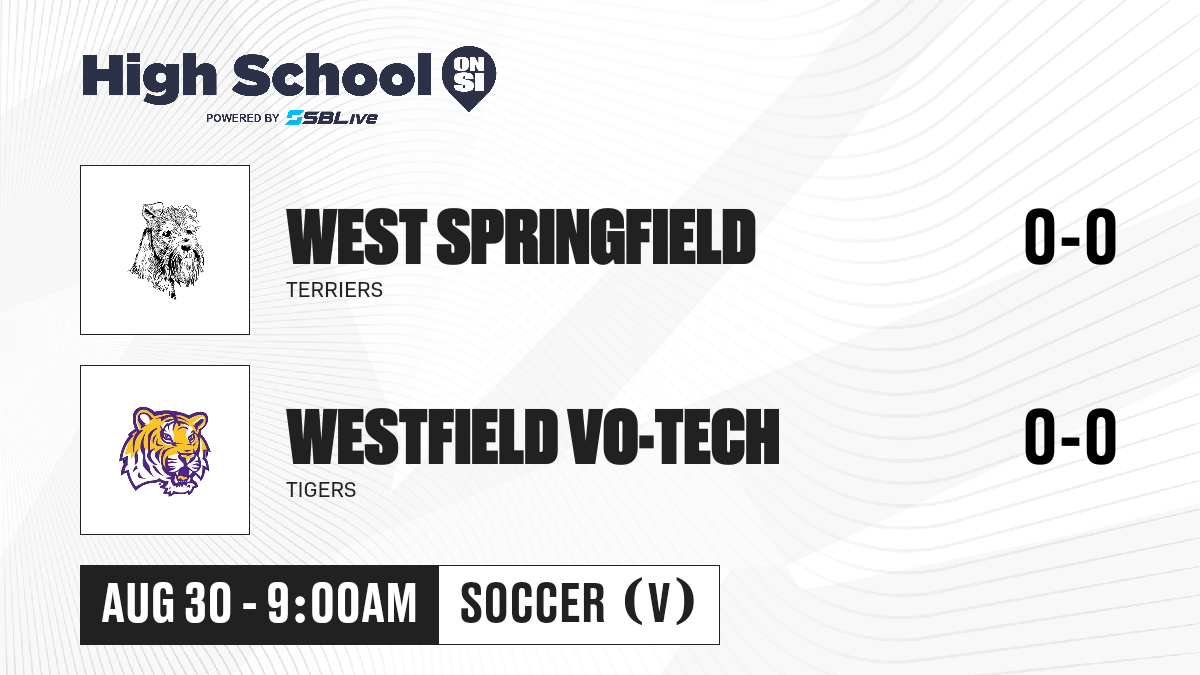 High School ON SI
POWERED BY SBLive

WEST SPRINGFIELD
TERRIERS
0-0

WESTFIELD VO-TECH
TIGERS
0-0

AUG 30 - 9:00AM
SOCCER (V)